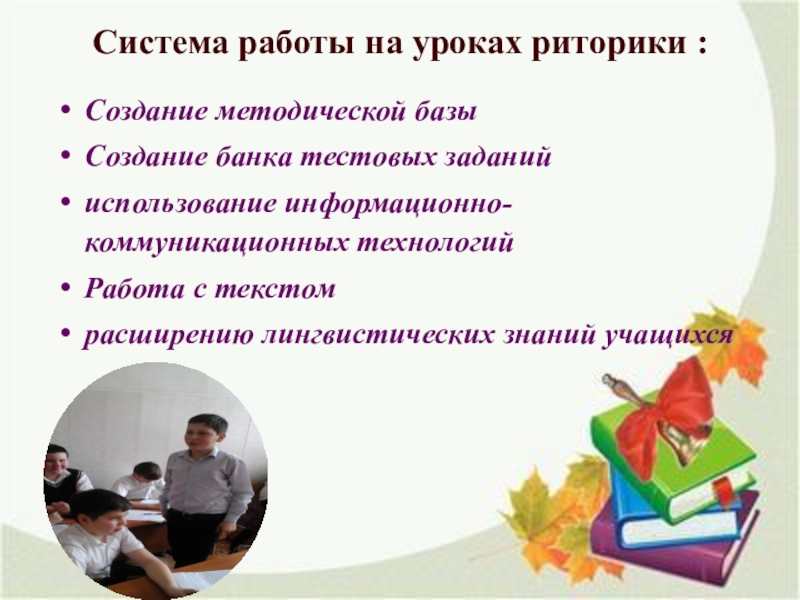 Система работы на уроках риторики :

• Создание методической базы
• Создание банка тестовых заданий
• использование информационно-коммуникационных технологий
• Работа с текстом
• расширению лингвистических знаний учащихся